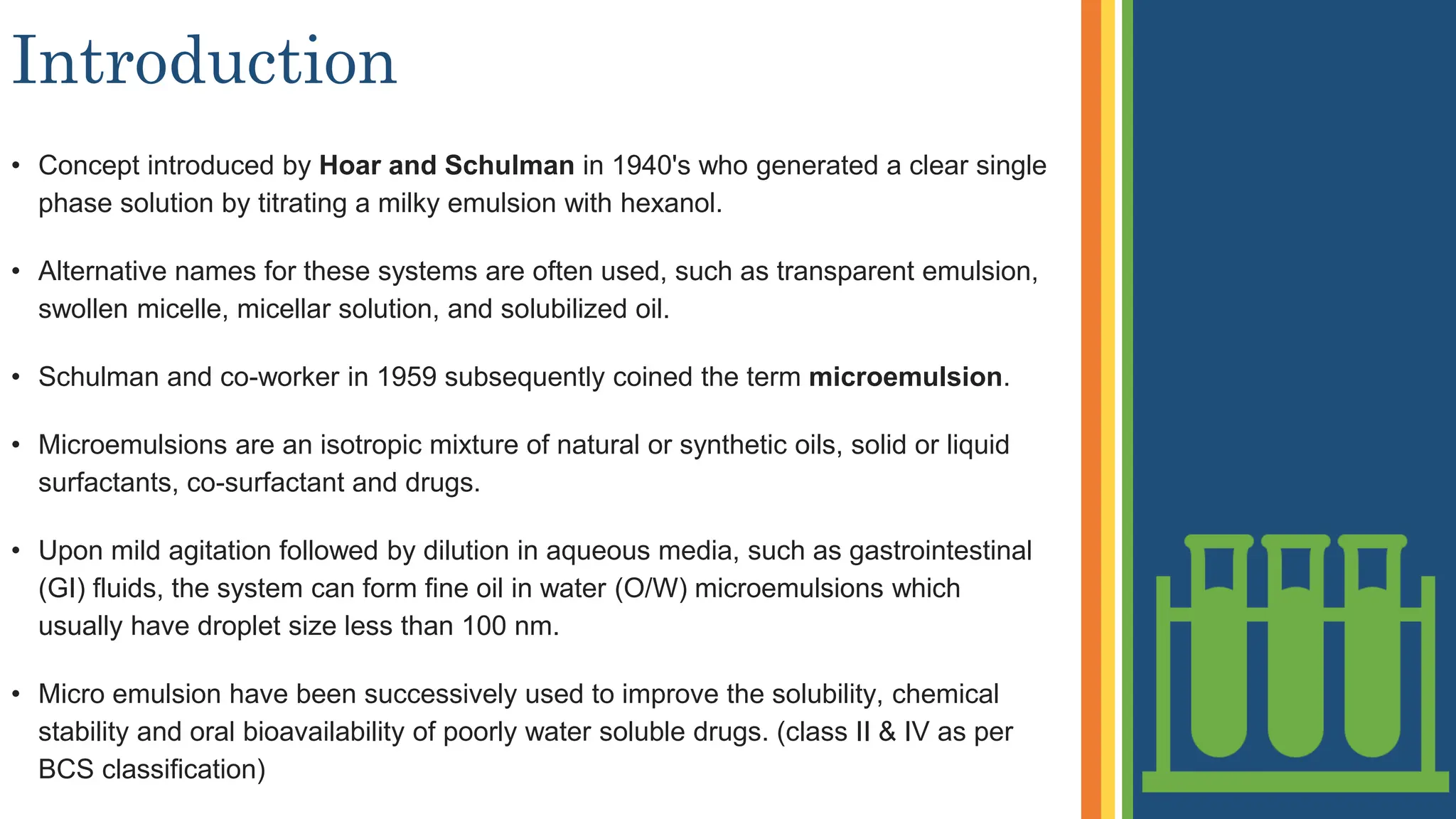 Introduction

• Concept introduced by Hoar and Schulman in 1940's who generated a clear single phase solution by titrating a milky emulsion with hexanol.

• Alternative names for these systems are often used, such as transparent emulsion, swollen micelle, micellar solution, and solubilized oil.

• Schulman and co-worker in 1959 subsequently coined the term microemulsion.

• Microemulsions are an isotropic mixture of natural or synthetic oils, solid or liquid surfactants, co-surfactant and drugs.

• Upon mild agitation followed by dilution in aqueous media, such as gastrointestinal (GI) fluids, the system can form fine oil in water (O/W) microemulsions which usually have droplet size less than 100 nm.

• Micro emulsion have been successively used to improve the solubility, chemical stability and oral bioavailability of poorly water soluble drugs. (class II & IV as per BCS classification)